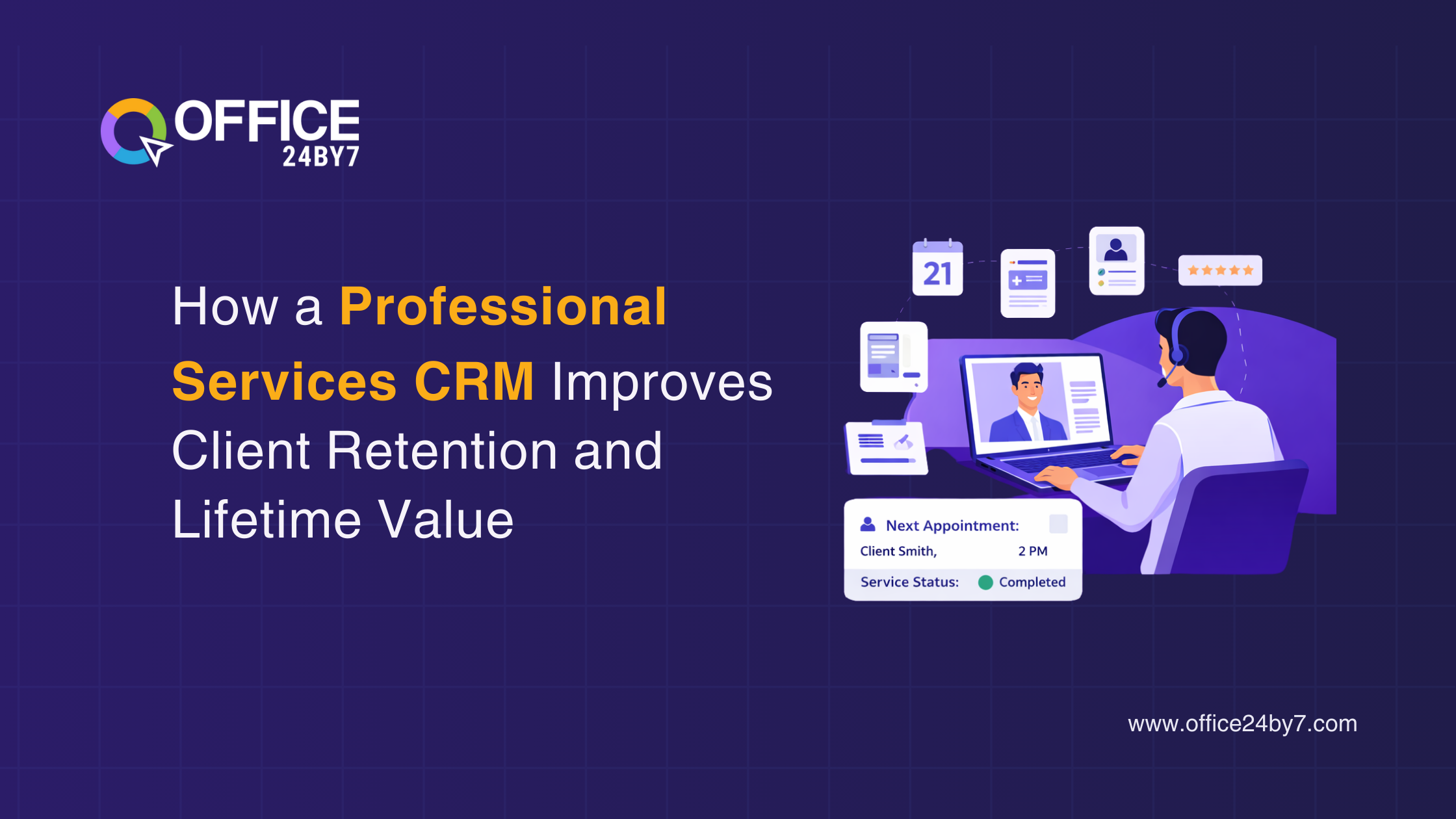 OFFICE 24BY7

How a Professional Services CRM Improves Client Retention and Lifetime Value

21

Next Appointment:
Client Smith, 2 PM
Service Status: Completed

www.office24by7.com